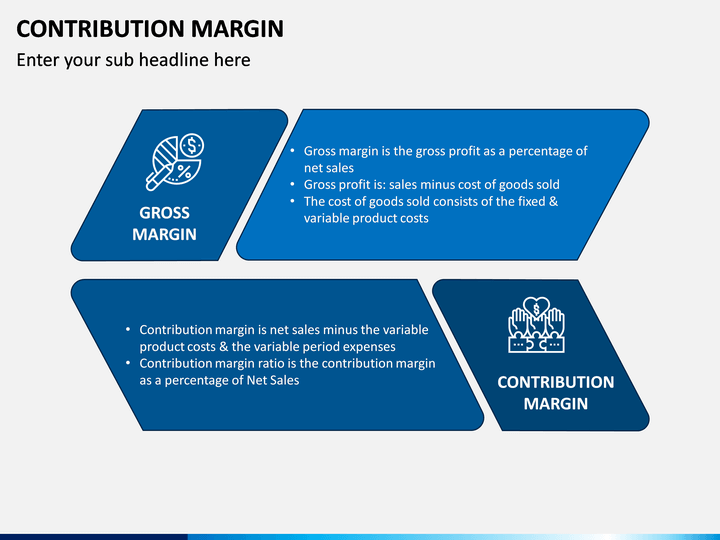 CONTRIBUTION MARGIN

Enter your sub headline here

GROSS MARGIN

• Gross margin is the gross profit as a percentage of net sales
• Gross profit is: sales minus cost of goods sold
• The cost of goods sold consists of the fixed & variable product costs

• Contribution margin is net sales minus the variable product costs & the variable period expenses
• Contribution margin ratio is the contribution margin as a percentage of Net Sales

CONTRIBUTION MARGIN